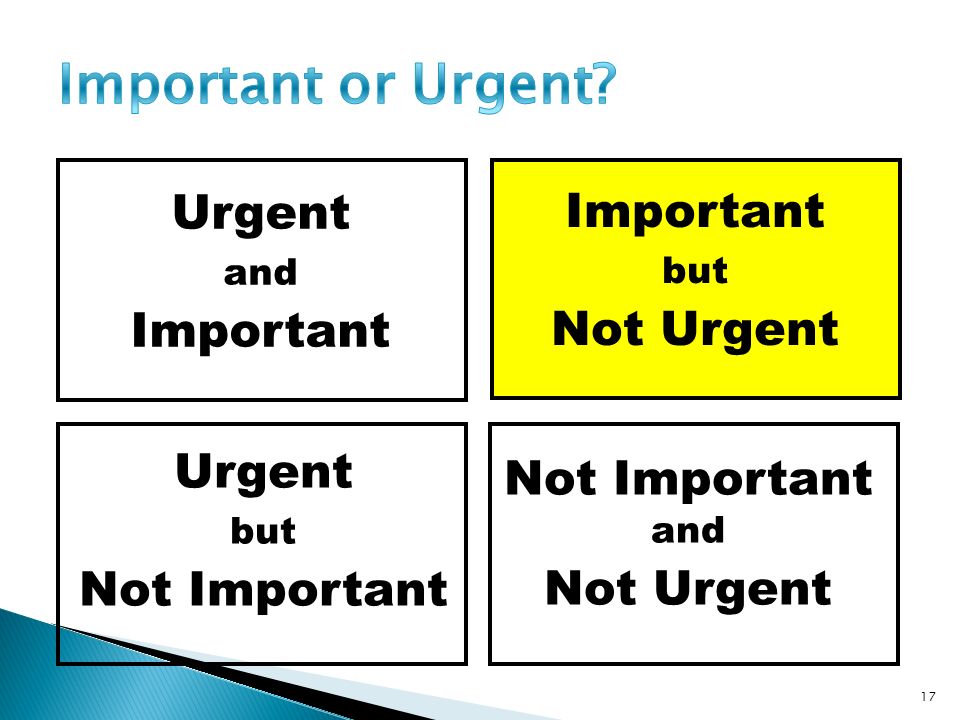 Important or Urgent?

Urgent
and
Important

Important
but
Not Urgent

Urgent
but
Not Important

Not Important
and
Not Urgent

17